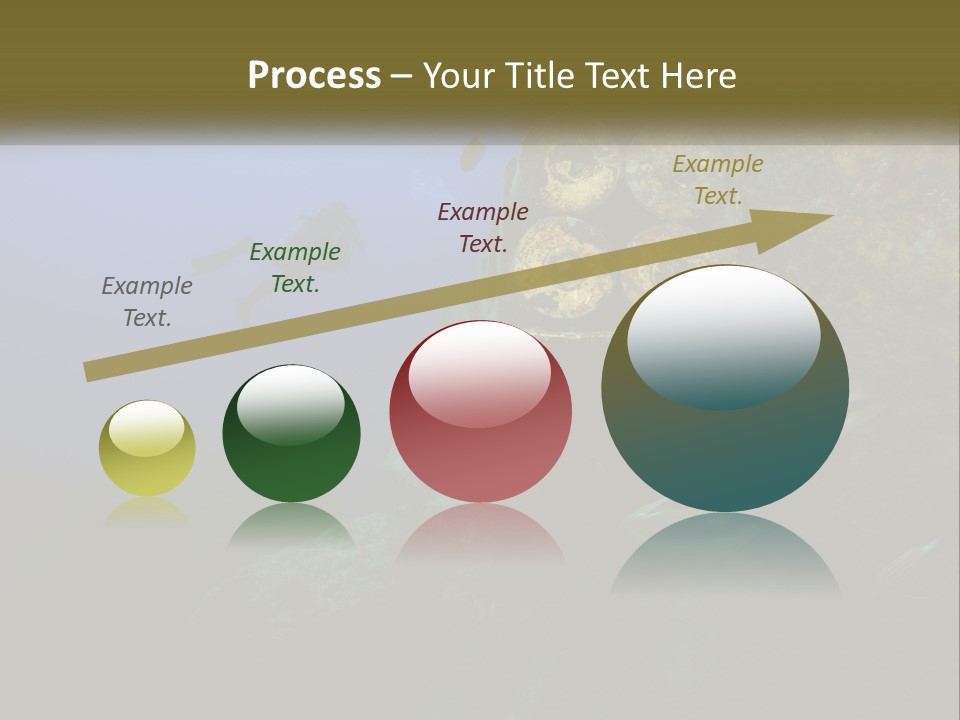 Process – Your Title Text Here

Example Text.

Example Text.

Example Text.

Example Text.